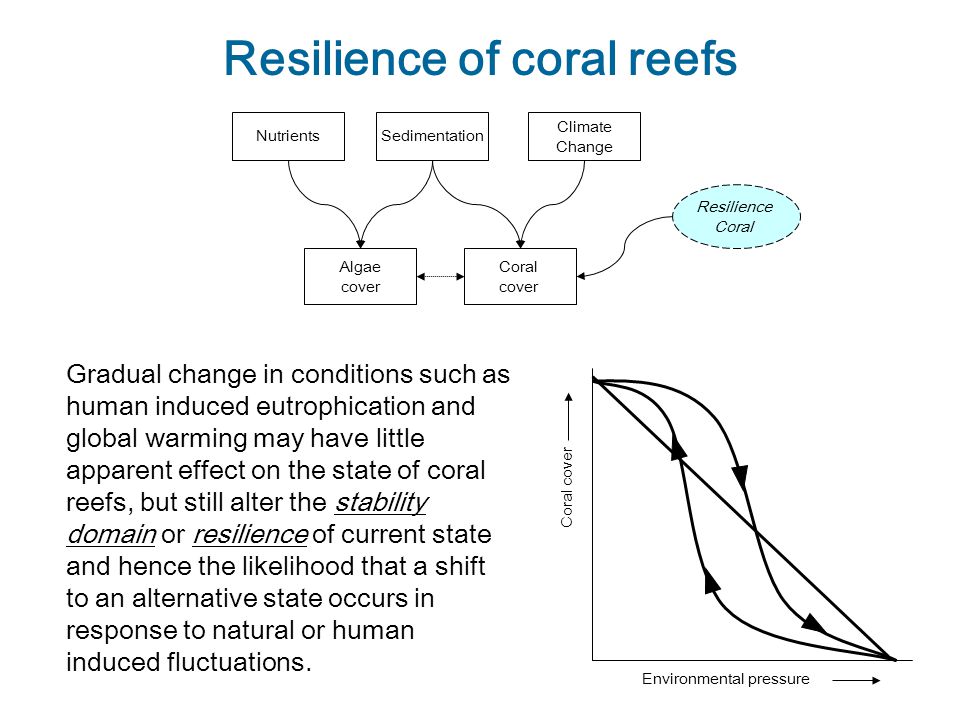 Resilience of coral reefs

Nutrients

Sedimentation

Climate Change

Resilience Coral

Algae cover

Coral cover

Gradual change in conditions such as human induced eutrophication and global warming may have little apparent effect on the state of coral reefs, but still alter the stability domain or resilience of current state and hence the likelihood that a shift to an alternative state occurs in response to natural or human induced fluctuations.

Coral cover

Environmental pressure